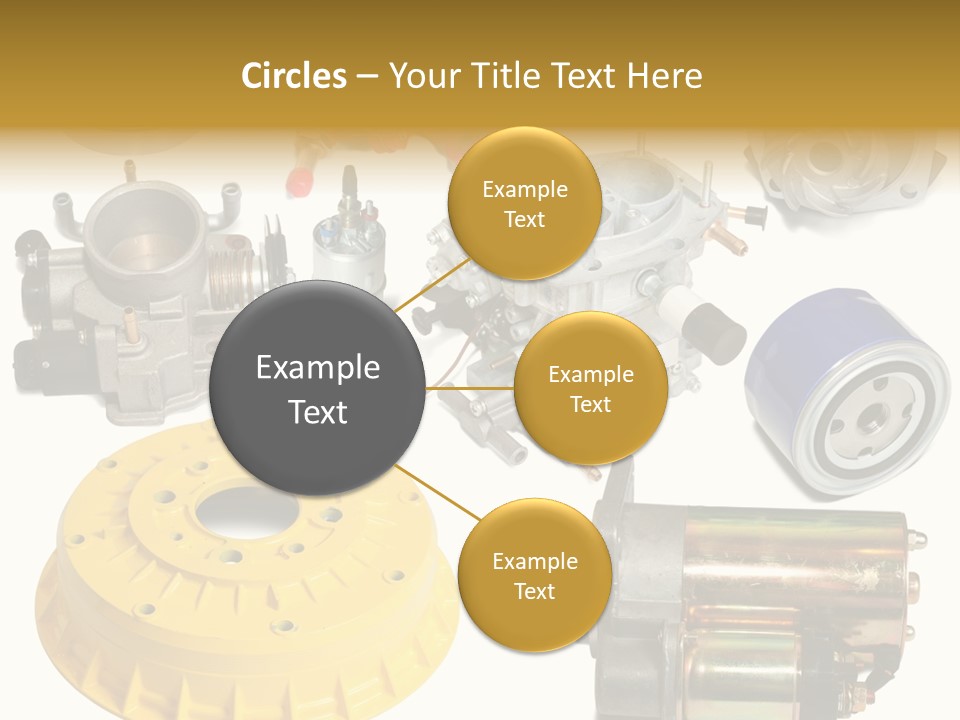 Circles – Your Title Text Here

Example Text

Example Text

Example Text

Example Text